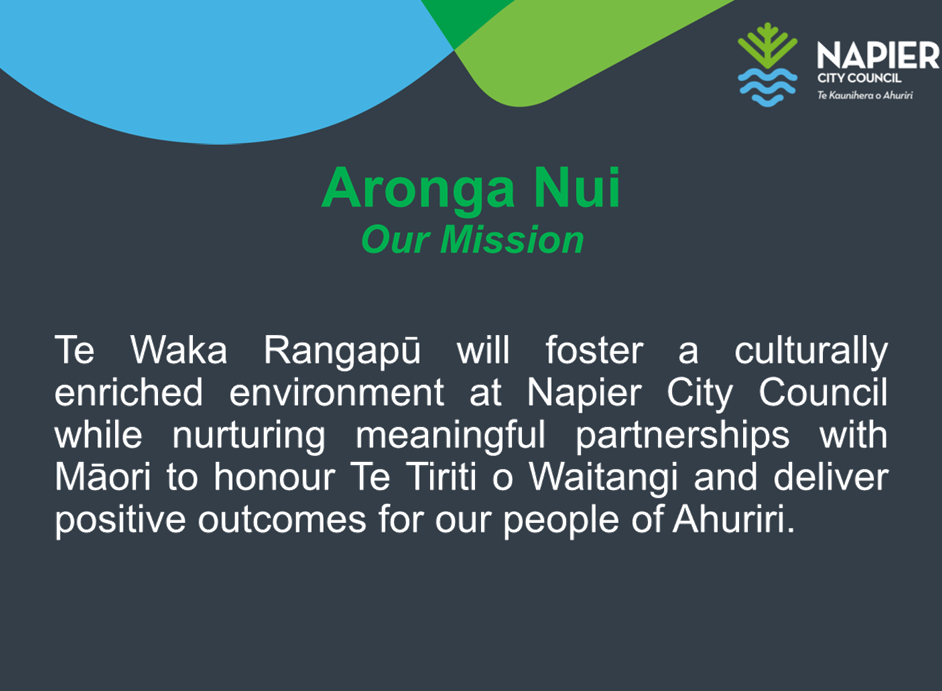 NAPIER
CITY COUNCIL
Te Kaunihera o Ahuriri

Aronga Nui
Our Mission

Te Waka Rangapū will foster a culturally enriched environment at Napier City Council while nurturing meaningful partnerships with Māori to honour Te Tiriti o Waitangi and deliver positive outcomes for our people of Ahuriri.